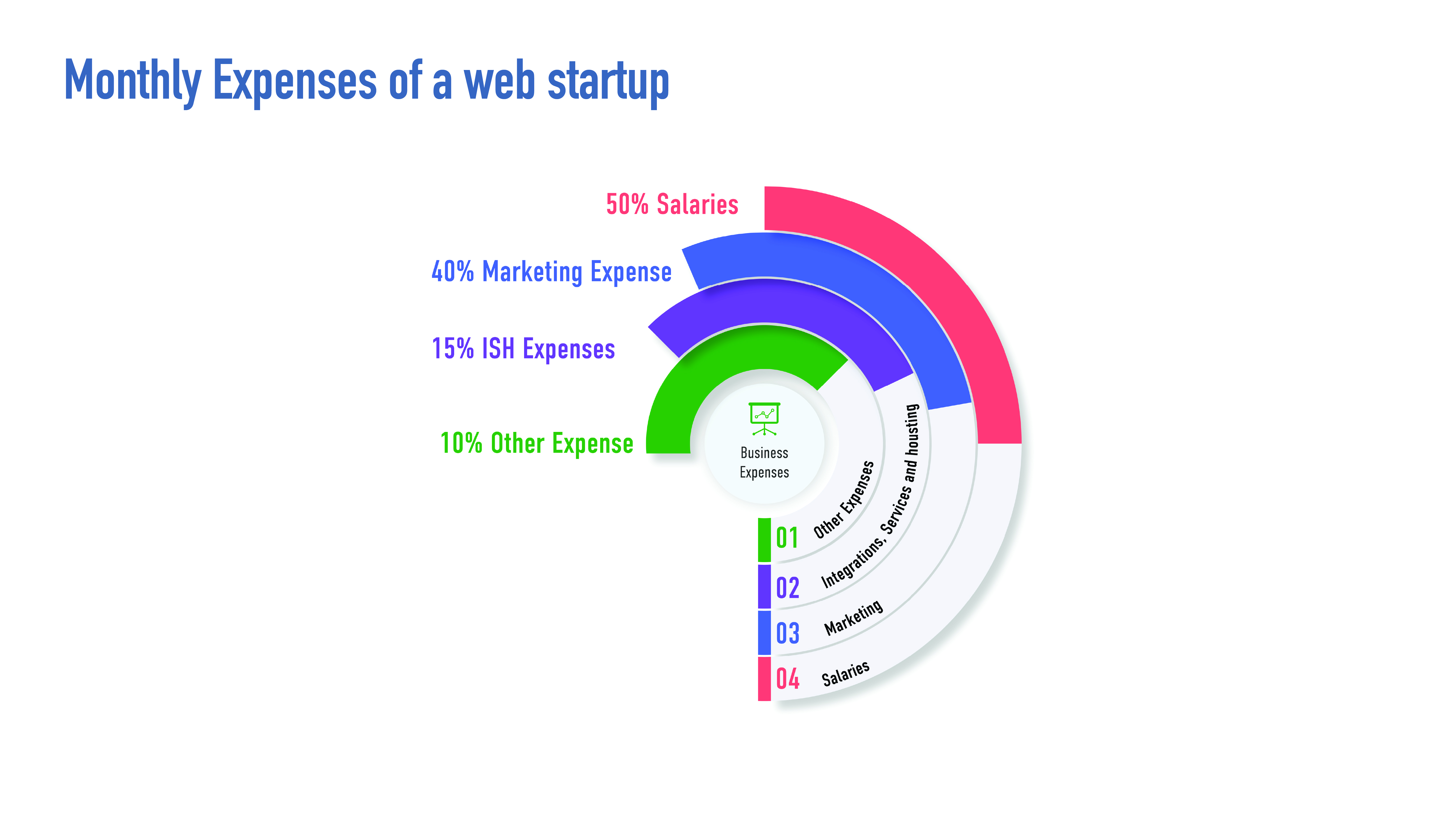 Monthly Expenses of a web startup

50% Salaries

40% Marketing Expense

15% ISH Expenses

10% Other Expense

Business Expenses

01 Other Expenses

02 Integrations, Services and housting

03 Marketing

04 Salaries